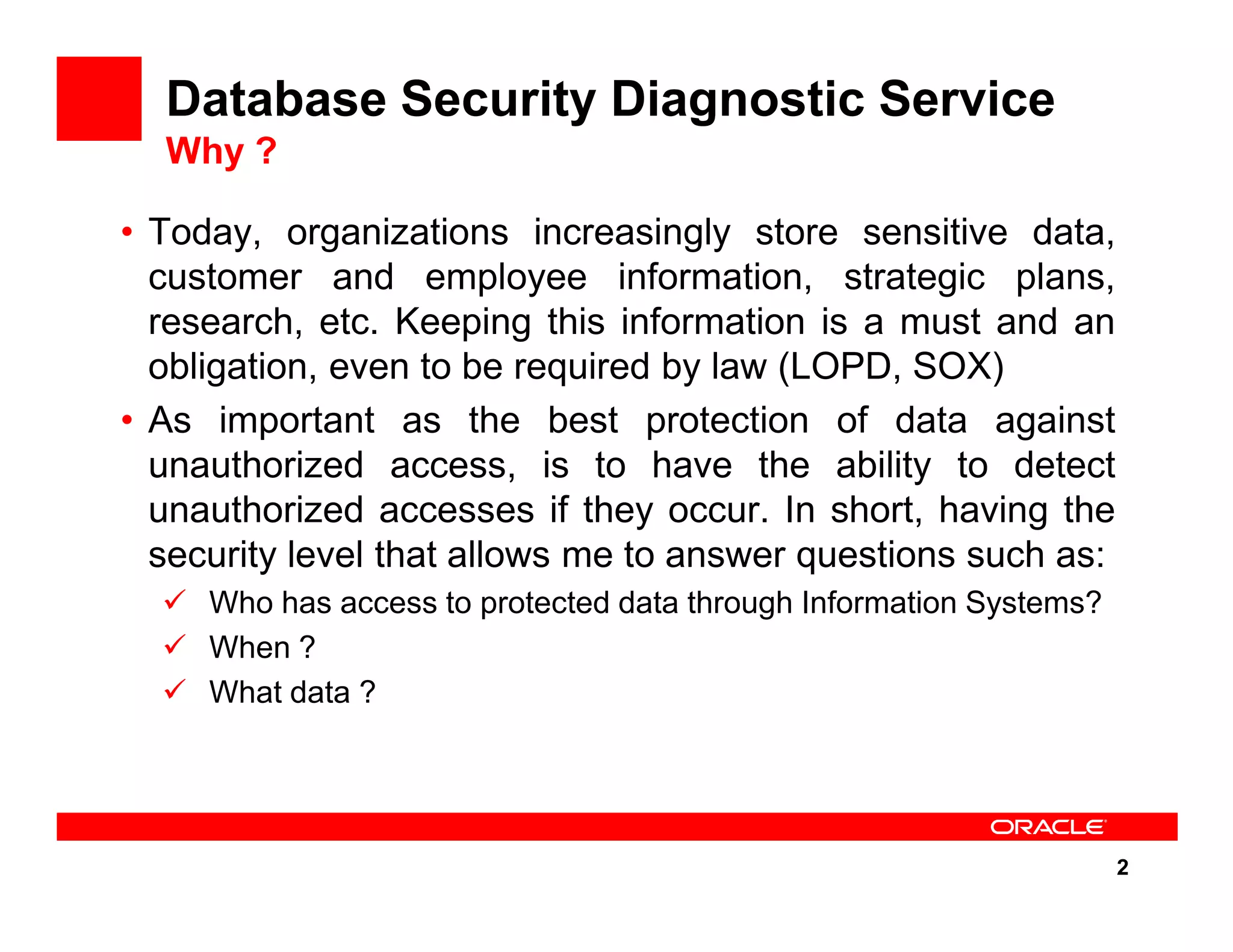 Database Security Diagnostic Service
Why ?

• Today, organizations increasingly store sensitive data, customer and employee information, strategic plans, research, etc. Keeping this information is a must and an obligation, even to be required by law (LOPD, SOX)

• As important as the best protection of data against unauthorized access, is to have the ability to detect unauthorized accesses if they occur. In short, having the security level that allows me to answer questions such as:

✓ Who has access to protected data through Information Systems?
✓ When ?
✓ What data ?

ORACLE

2